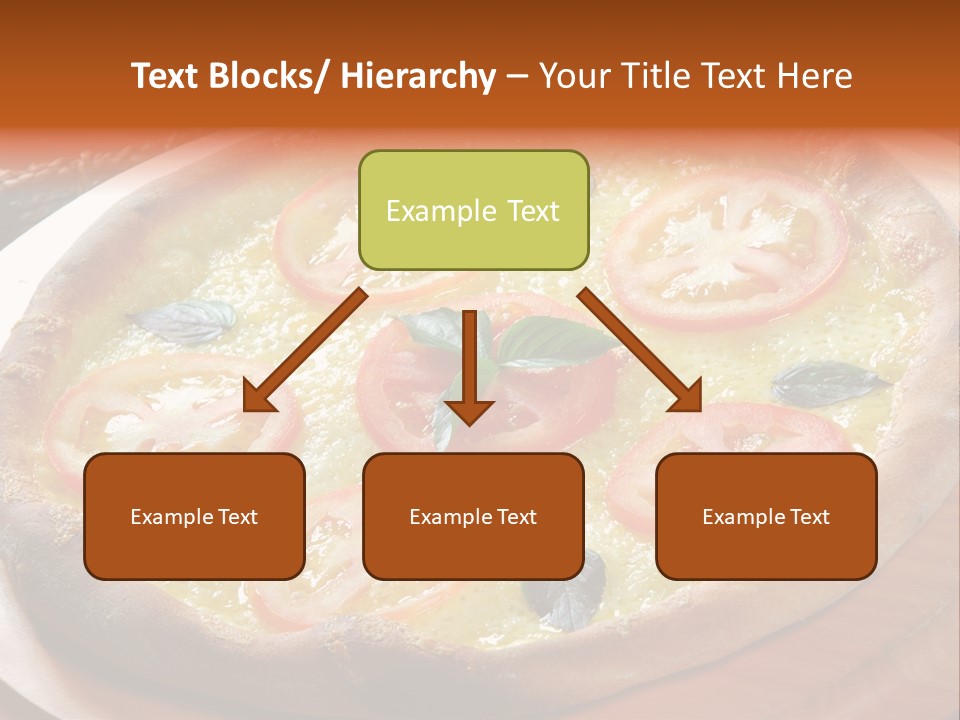 Text Blocks/ Hierarchy – Your Title Text Here

Example Text

Example Text

Example Text

Example Text